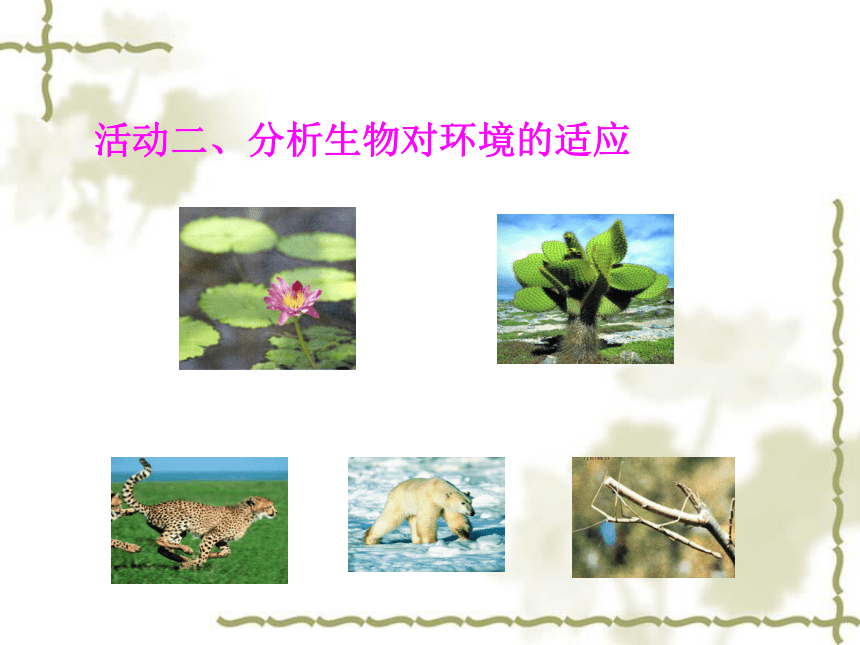 活动二、分析生物对环境的适应